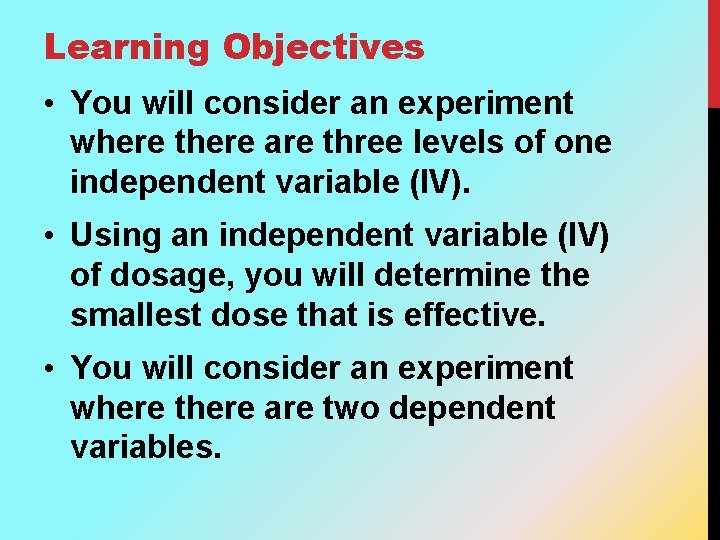 Learning Objectives

• You will consider an experiment where there are three levels of one independent variable (IV).

• Using an independent variable (IV) of dosage, you will determine the smallest dose that is effective.

• You will consider an experiment where there are two dependent variables.